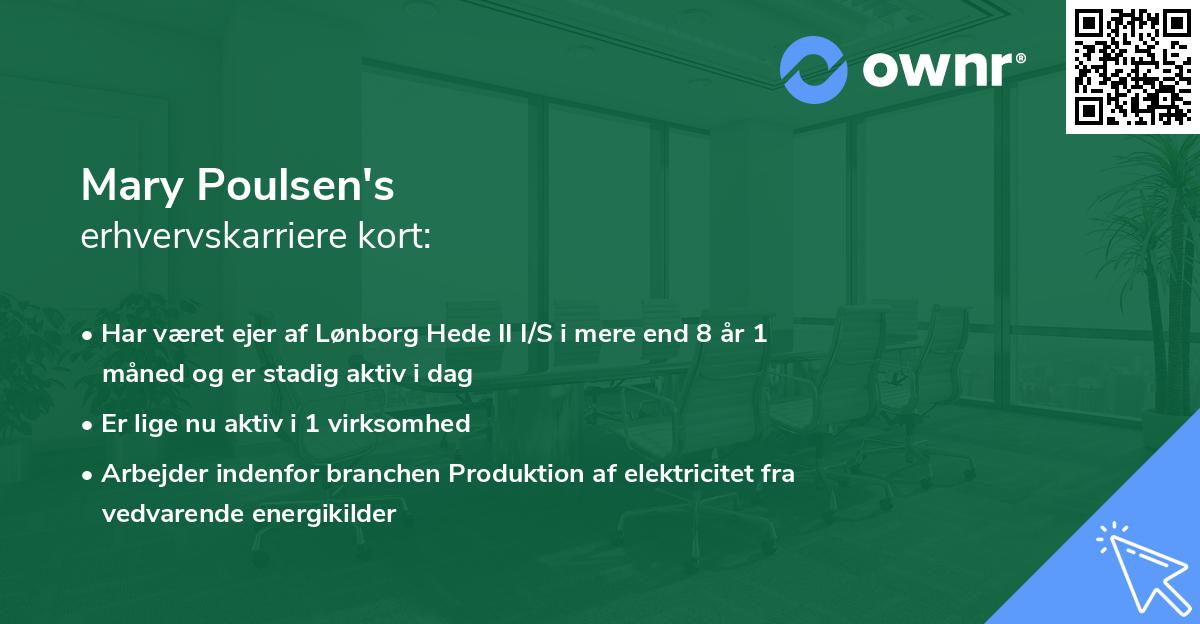 ownr®

Mary Poulsen's
erhvervskarriere kort:

• Har været ejer af Lønborg Hede II I/S i mere end 8 år 1 måned og er stadig aktiv i dag
• Er lige nu aktiv i 1 virksomhed
• Arbejder indenfor branchen Produktion af elektricitet fra vedvarende energikilder